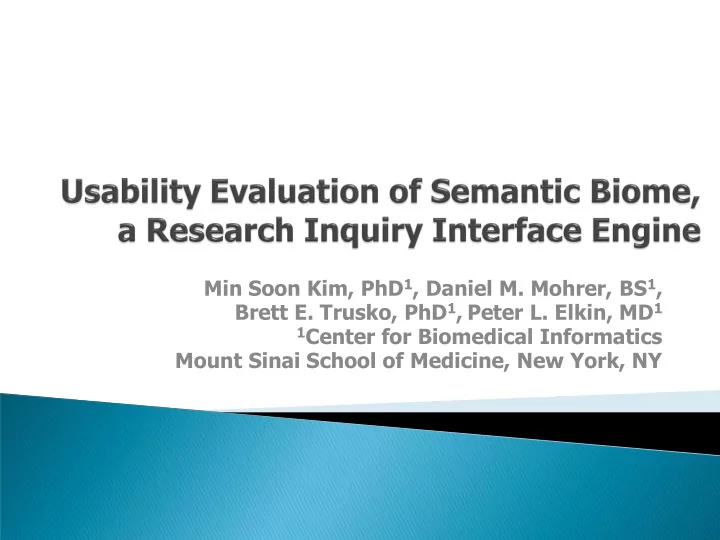 Usability Evaluation of Semantic Biome, a Research Inquiry Interface Engine

Min Soon Kim, PhD$^1$, Daniel M. Mohrer, BS$^1$, Brett E. Trusko, PhD$^1$, Peter L. Elkin, MD$^1$
$^1$Center for Biomedical Informatics
Mount Sinai School of Medicine, New York, NY